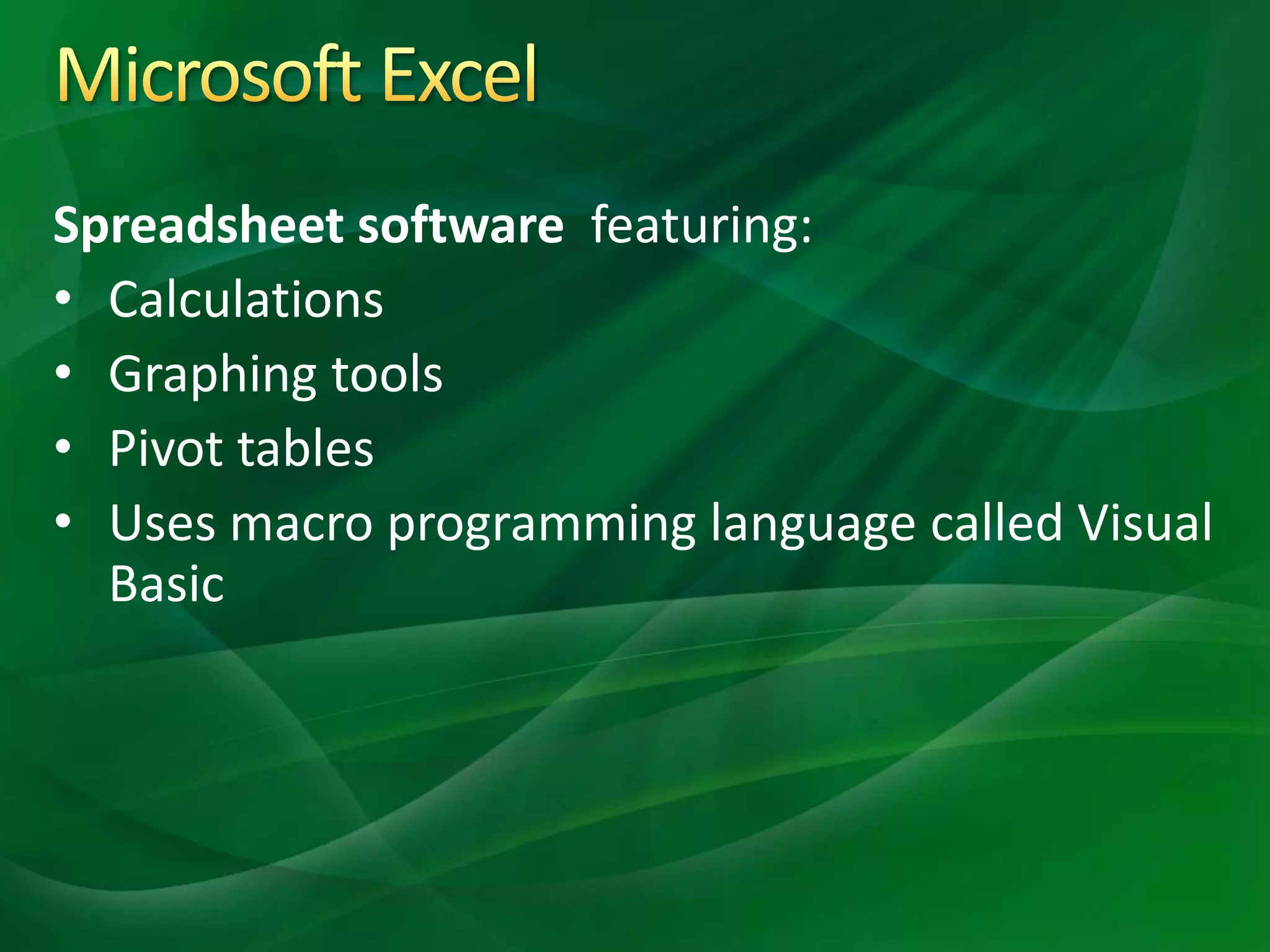 Microsoft Excel

Spreadsheet software featuring:
• Calculations
• Graphing tools
• Pivot tables
• Uses macro programming language called Visual Basic